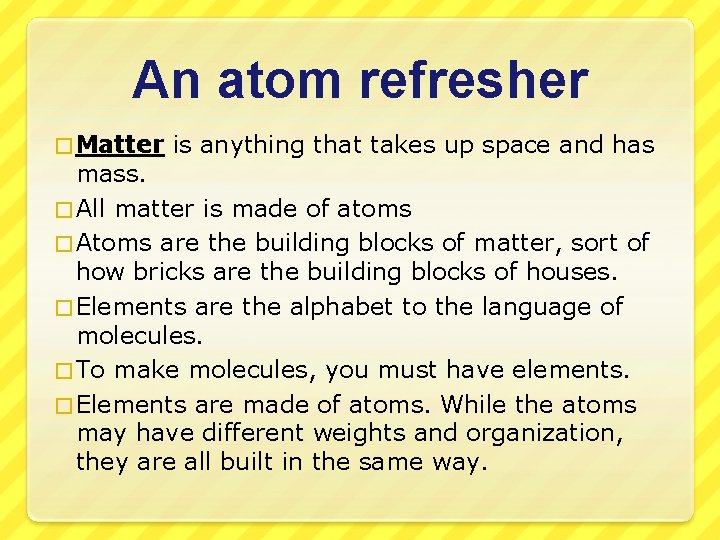 An atom refresher

□ Matter is anything that takes up space and has mass.

□ All matter is made of atoms

□ Atoms are the building blocks of matter, sort of how bricks are the building blocks of houses.

□ Elements are the alphabet to the language of molecules.

□ To make molecules, you must have elements.

□ Elements are made of atoms. While the atoms may have different weights and organization, they are all built in the same way.